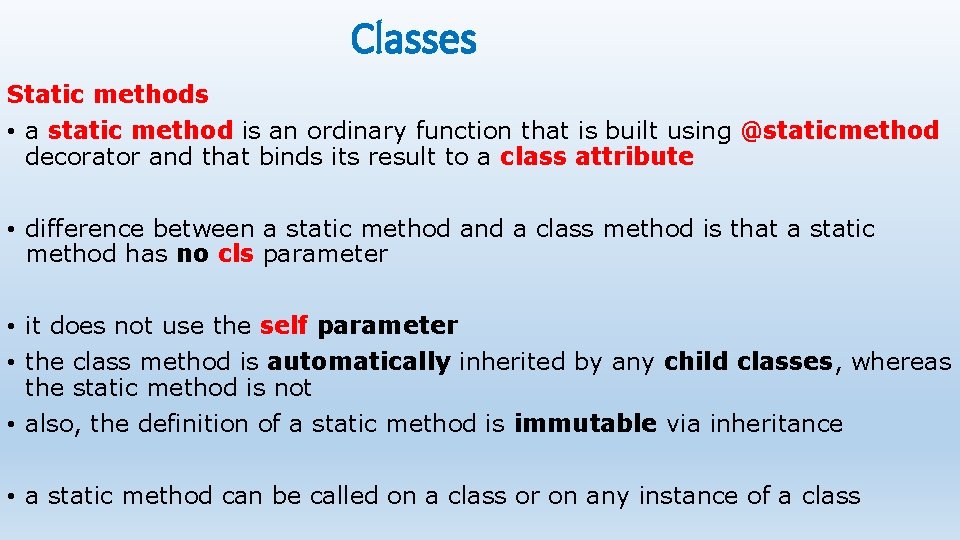 Classes

Static methods

• a static method is an ordinary function that is built using @staticmethod decorator and that binds its result to a class attribute

• difference between a static method and a class method is that a static method has no cls parameter

• it does not use the self parameter

• the class method is automatically inherited by any child classes, whereas the static method is not

• also, the definition of a static method is immutable via inheritance

• a static method can be called on a class or on any instance of a class